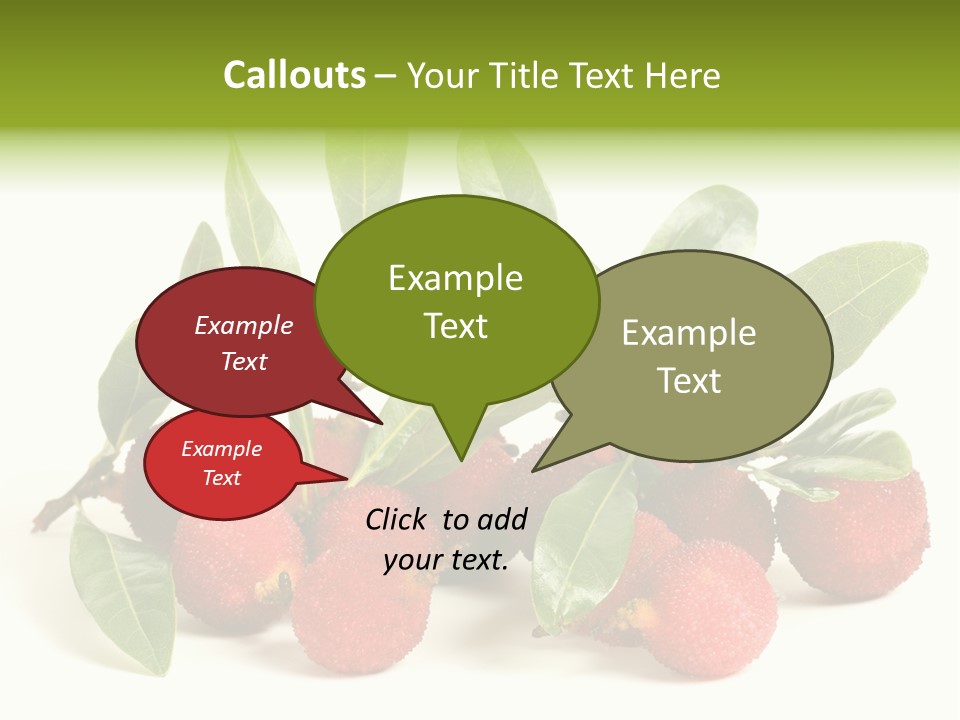 Callouts – Your Title Text Here

Example Text

Example Text

Example Text

Example Text

Click to add your text.